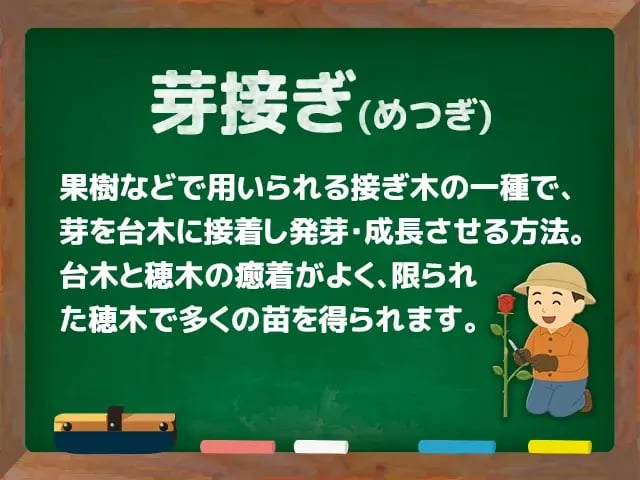 芽接ぎ(めつぎ)

果樹などで用いられる接ぎ木の一種で、芽を台木に接着し発芽・成長させる方法。台木と穂木の癒着がよく、限られた穂木で多くの苗を得られます。